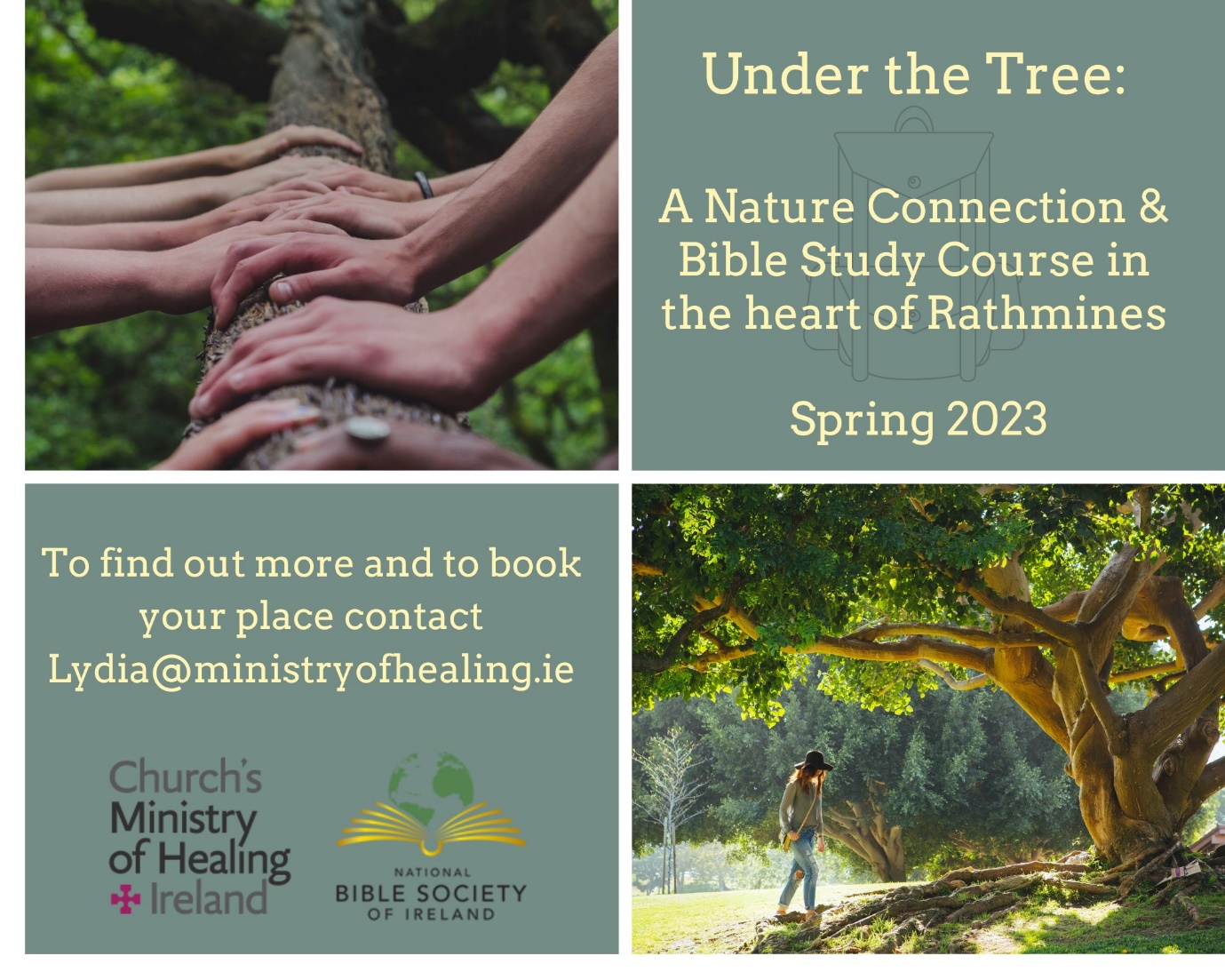 Under the Tree:

A Nature Connection & Bible Study Course in the heart of Rathmines

Spring 2023

To find out more and to book your place contact Lydia@ministryofhealing.ie

Church's Ministry of Healing Ireland

NATIONAL BIBLE SOCIETY OF IRELAND